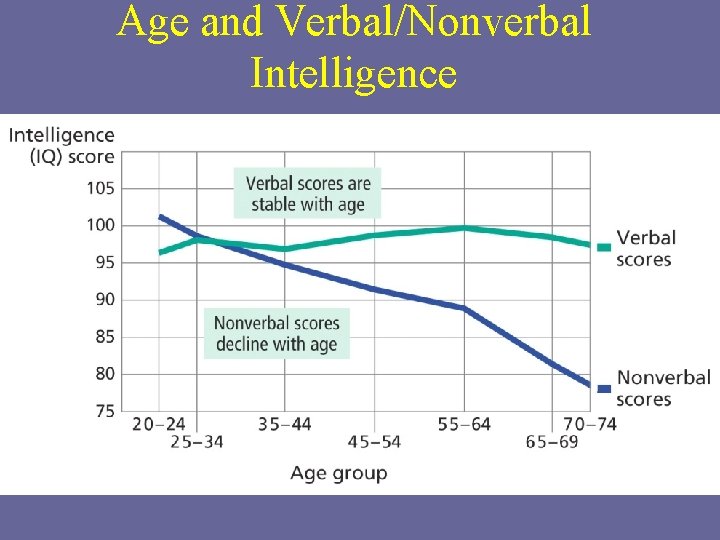 Age and Verbal/Nonverbal Intelligence

Intelligence (IQ) score

105
100
95
90
85
80
75

Verbal scores are stable with age

Nonverbal scores decline with age

Verbal scores

Nonverbal scores

20–24
25–34
35–44
45–54
55–64
65–69
70–74

Age group